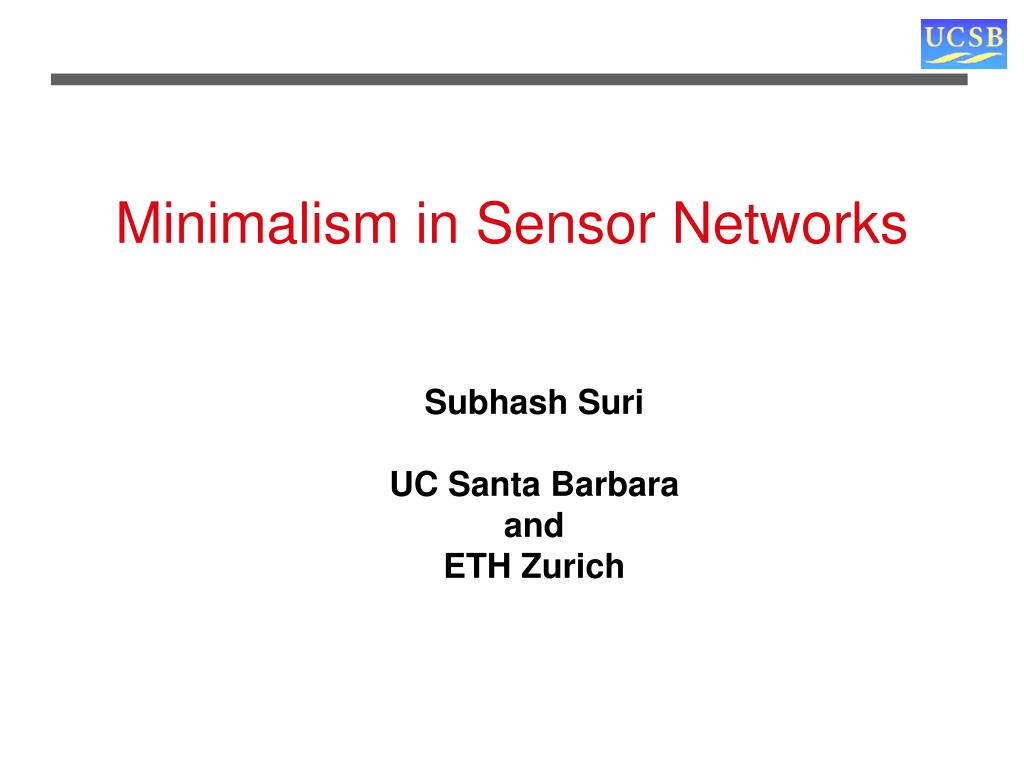 UCSB

Minimalism in Sensor Networks

Subhash Suri

UC Santa Barbara
and
ETH Zurich